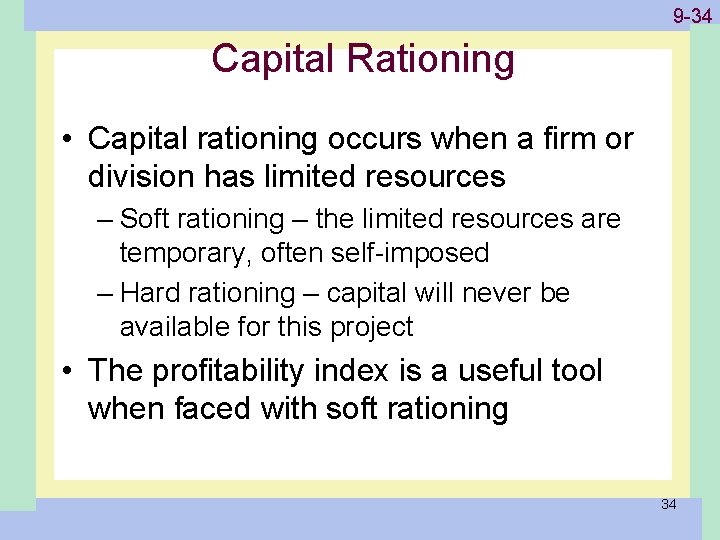 9-34

Capital Rationing

• Capital rationing occurs when a firm or division has limited resources

– Soft rationing – the limited resources are temporary, often self-imposed

– Hard rationing – capital will never be available for this project

• The profitability index is a useful tool when faced with soft rationing

34